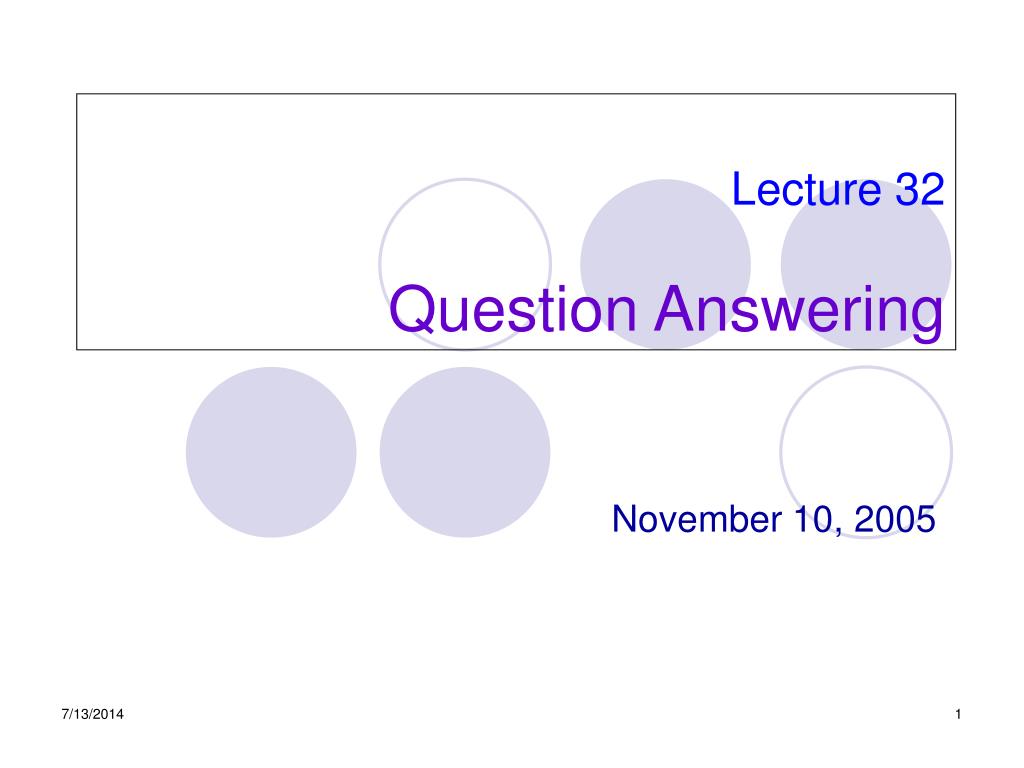 Lecture 32

Question Answering

November 10, 2005

7/13/2014

1